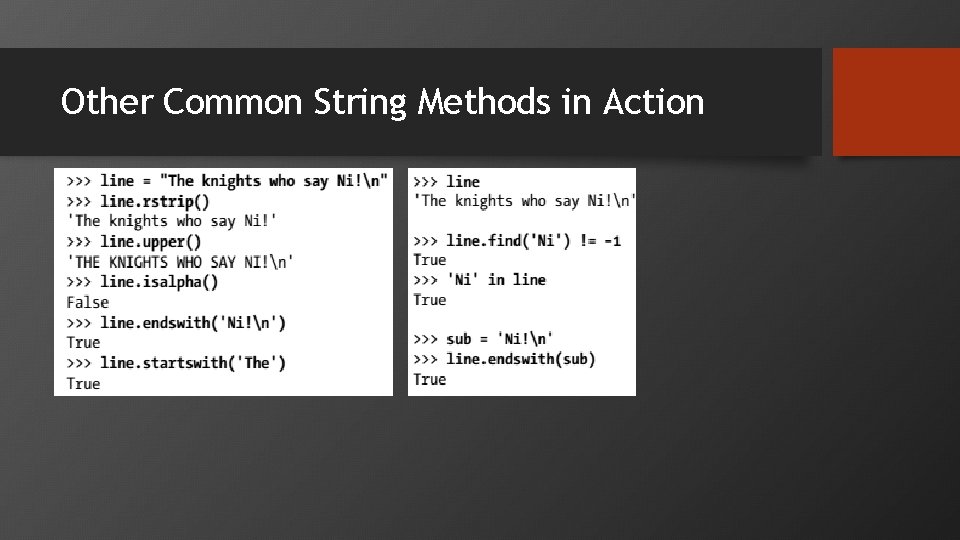 Other Common String Methods in Action

>>> line = "The knights who say Ni!\n"
>>> line.rstrip()
'The knights who say Ni!'
>>> line.upper()
'THE KNIGHTS WHO SAY NI!\n'
>>> line.isalpha()
False
>>> line.endswith('Ni!\n')
True
>>> line.startswith('The')
True

>>> line
'The knights who say Ni!\n'

>>> line.find('Ni') != -1
True
>>> 'Ni' in line
True

>>> sub = 'Ni!\n'
>>> line.endswith(sub)
True